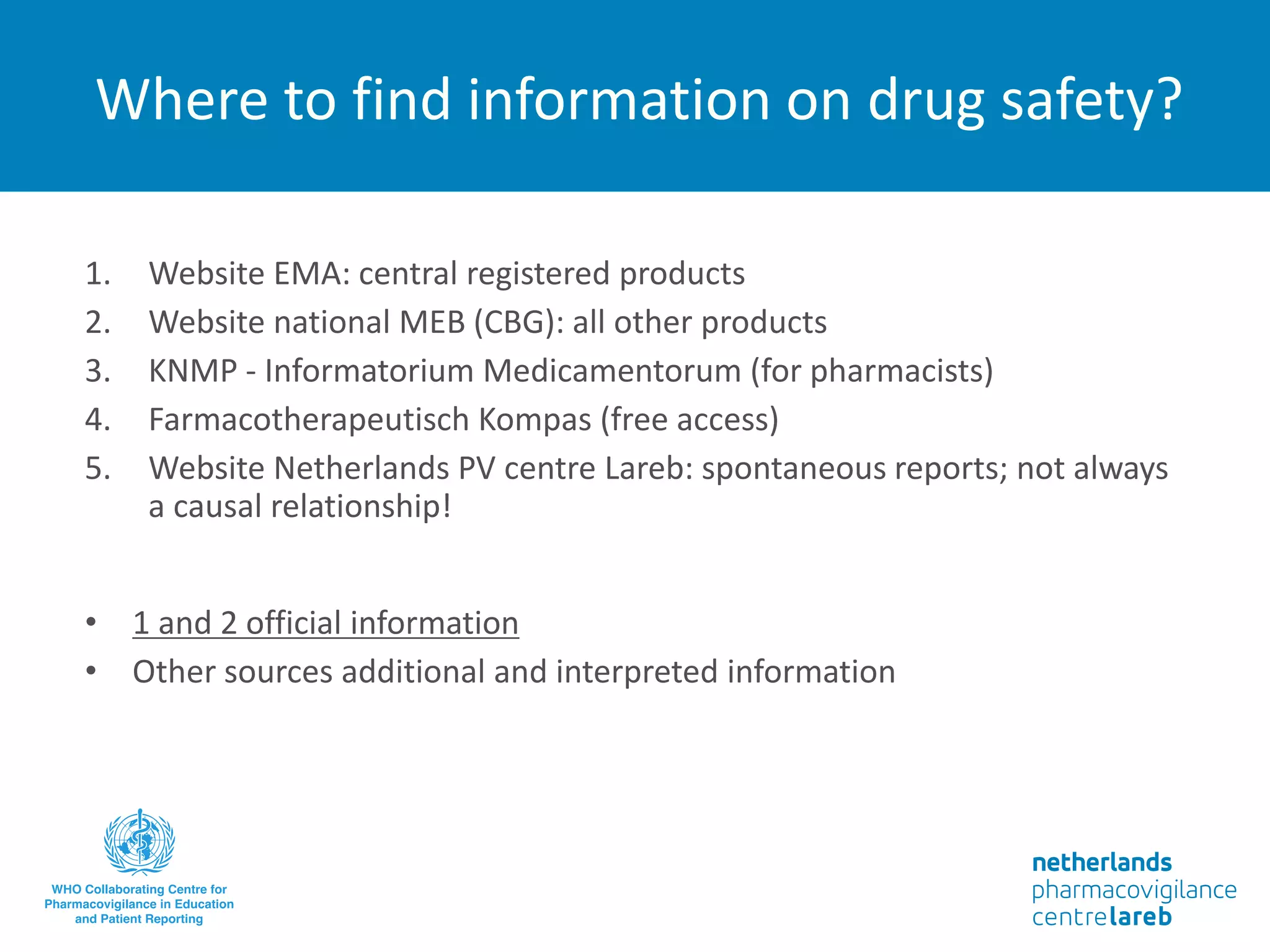 Where to find information on drug safety?

1. Website EMA: central registered products
2. Website national MEB (CBG): all other products
3. KNMP - Informatorium Medicamentorum (for pharmacists)
4. Farmacotherapeutisch Kompas (free access)
5. Website Netherlands PV centre Lareb: spontaneous reports; not always a causal relationship!

• 1 and 2 official information
• Other sources additional and interpreted information

WHO Collaborating Centre for Pharmacovigilance in Education and Patient Reporting

netherlands pharmacovigilance centre lareb